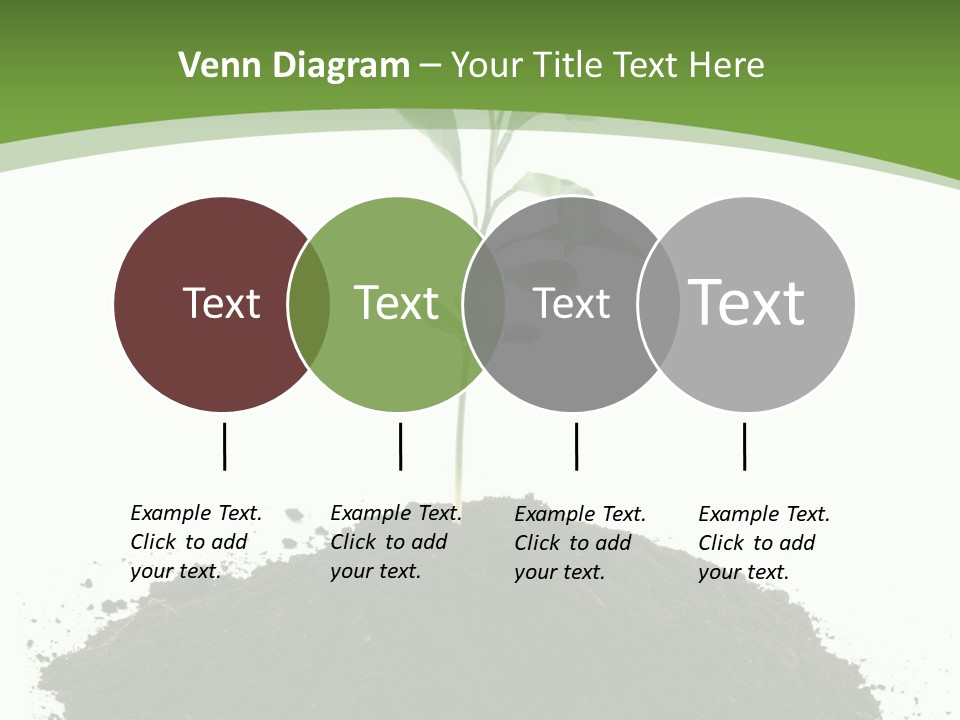 Venn Diagram – Your Title Text Here

Text

Text

Text

Text

Example Text. Click to add your text.

Example Text. Click to add your text.

Example Text. Click to add your text.

Example Text. Click to add your text.